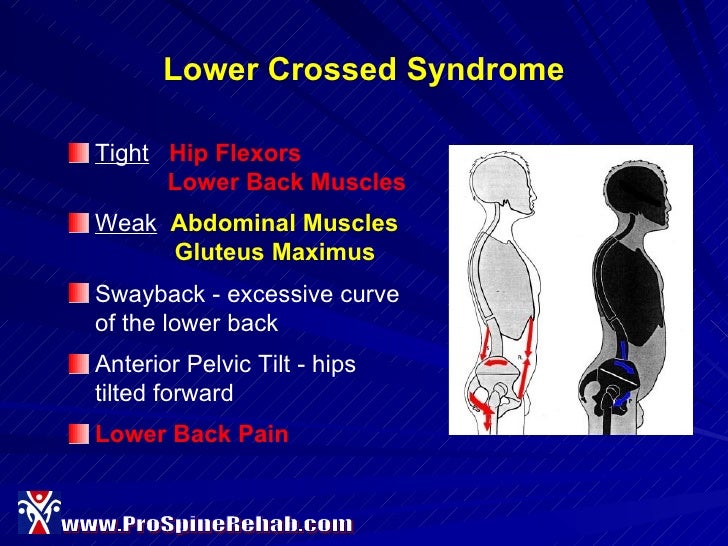 Lower Crossed Syndrome

Tight Hip Flexors
Lower Back Muscles

Weak Abdominal Muscles
Gluteus Maximus

Swayback - excessive curve of the lower back

Anterior Pelvic Tilt - hips tilted forward

Lower Back Pain

www.ProSpineRehab.com